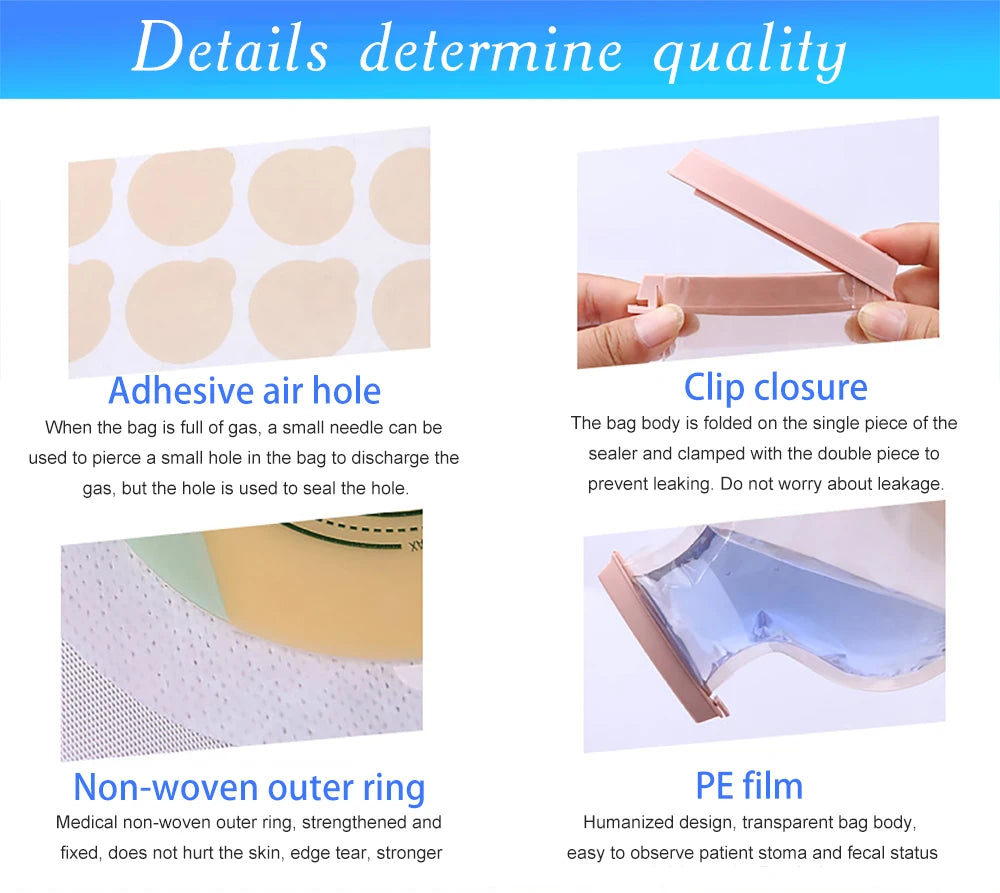 Details determine quality

Adhesive air hole

When the bag is full of gas, a small needle can be used to pierce a small hole in the bag to discharge the gas, but the hole is used to seal the hole.

Clip closure

The bag body is folded on the single piece of the sealer and clamped with the double piece to prevent leaking. Do not worry about leakage.

Non-woven outer ring

Medical non-woven outer ring, strengthened and fixed, does not hurt the skin, edge tear, stronger

PE film

Humanized design, transparent bag body, easy to observe patient stoma and fecal status